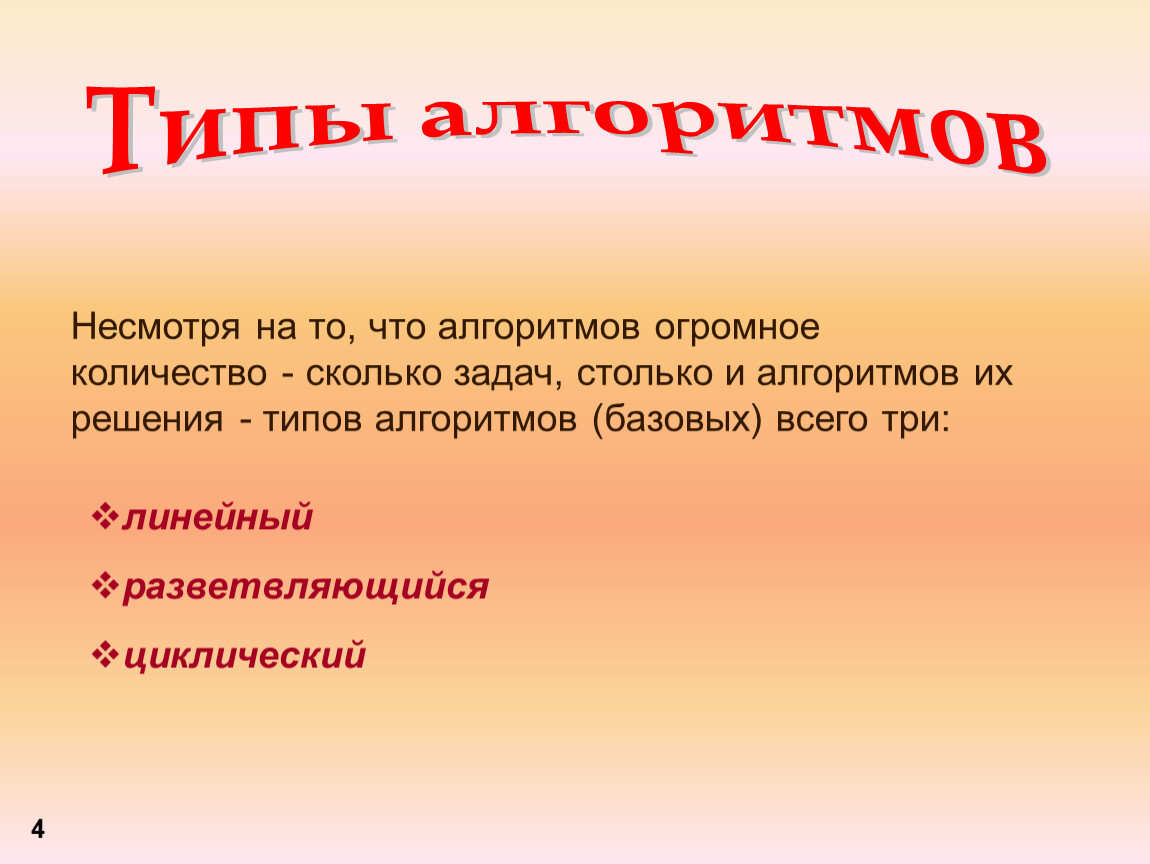 Типы алгоритмов

Несмотря на то, что алгоритмов огромное количество - сколько задач, столько и алгоритмов их решения - типов алгоритмов (базовых) всего три:

❖линейный

❖разветвляющийся

❖циклический

4